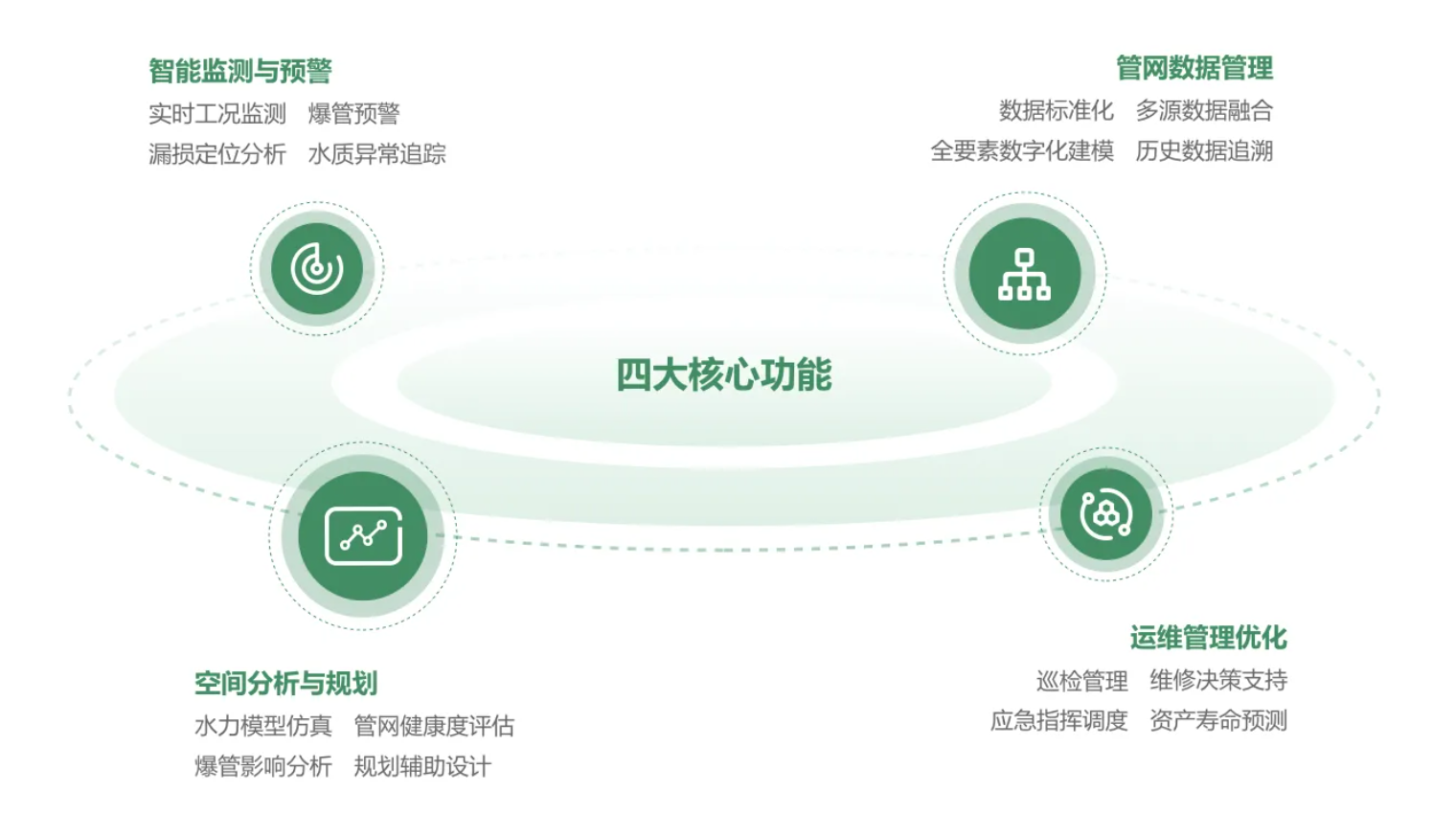 智能监测与预警
实时工况监测　爆管预警
漏损定位分析　水质异常追踪

管网数据管理
数据标准化　多源数据融合
全要素数字化建模　历史数据追溯

四大核心功能

空间分析与规划
水力模型仿真　管网健康度评估
爆管影响分析　规划辅助设计

运维管理优化
巡检管理　维修决策支持
应急指挥调度　资产寿命预测